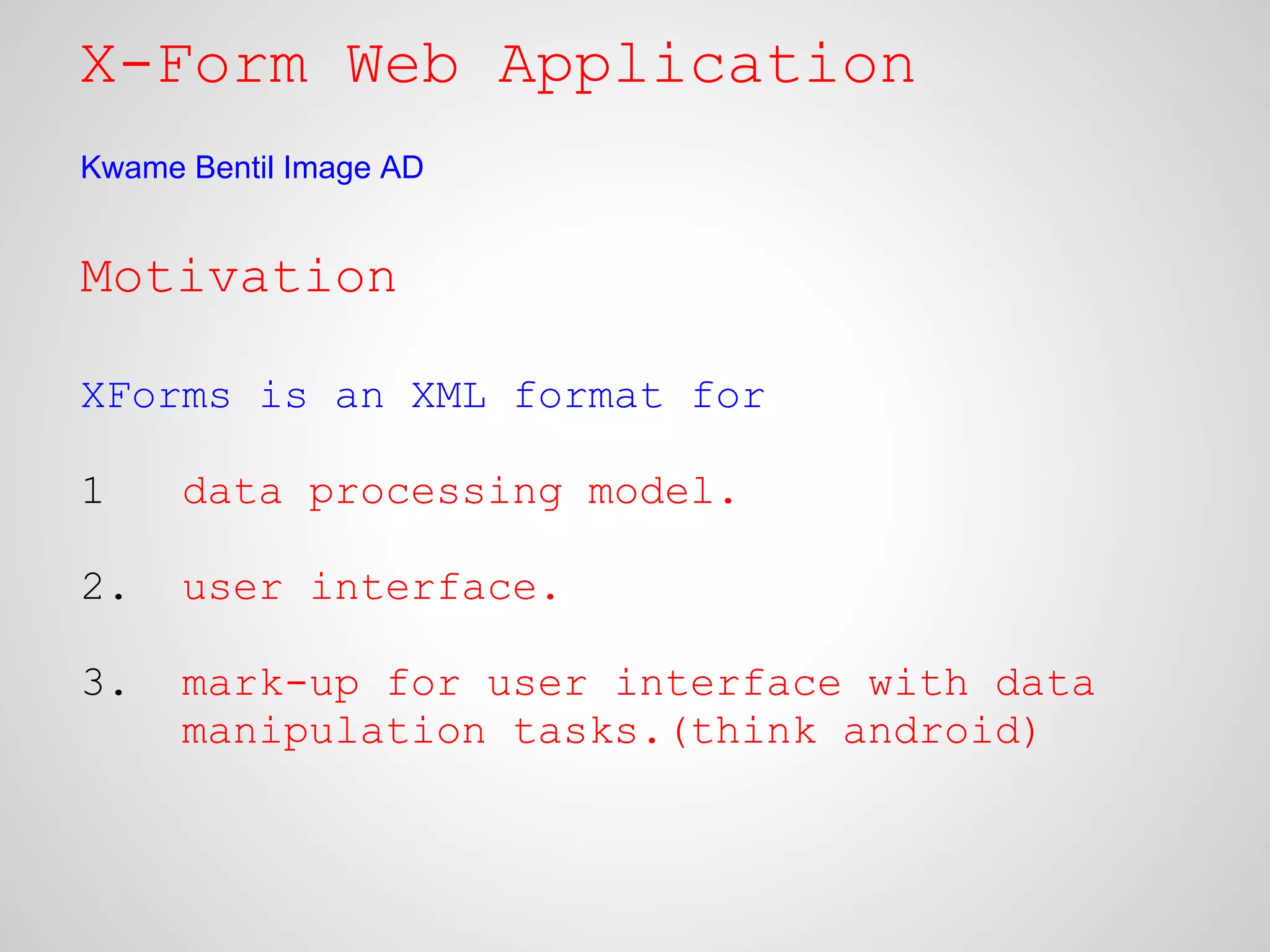 X-Form Web Application

Kwame Bentil Image AD

Motivation

XForms is an XML format for

1 data processing model.

2. user interface.

3. mark-up for user interface with data manipulation tasks.(think android)